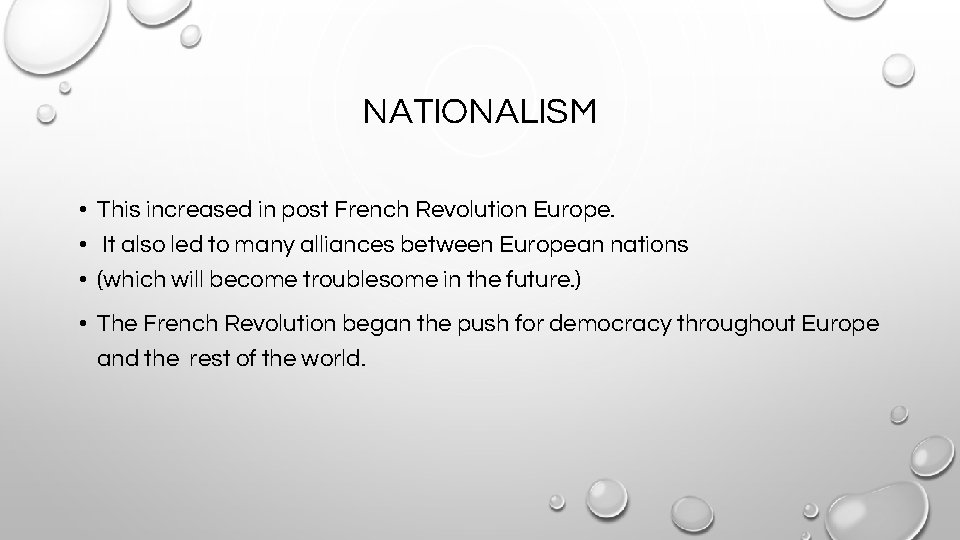 NATIONALISM

• This increased in post French Revolution Europe.
• It also led to many alliances between European nations
• (which will become troublesome in the future.)
• The French Revolution began the push for democracy throughout Europe and the rest of the world.